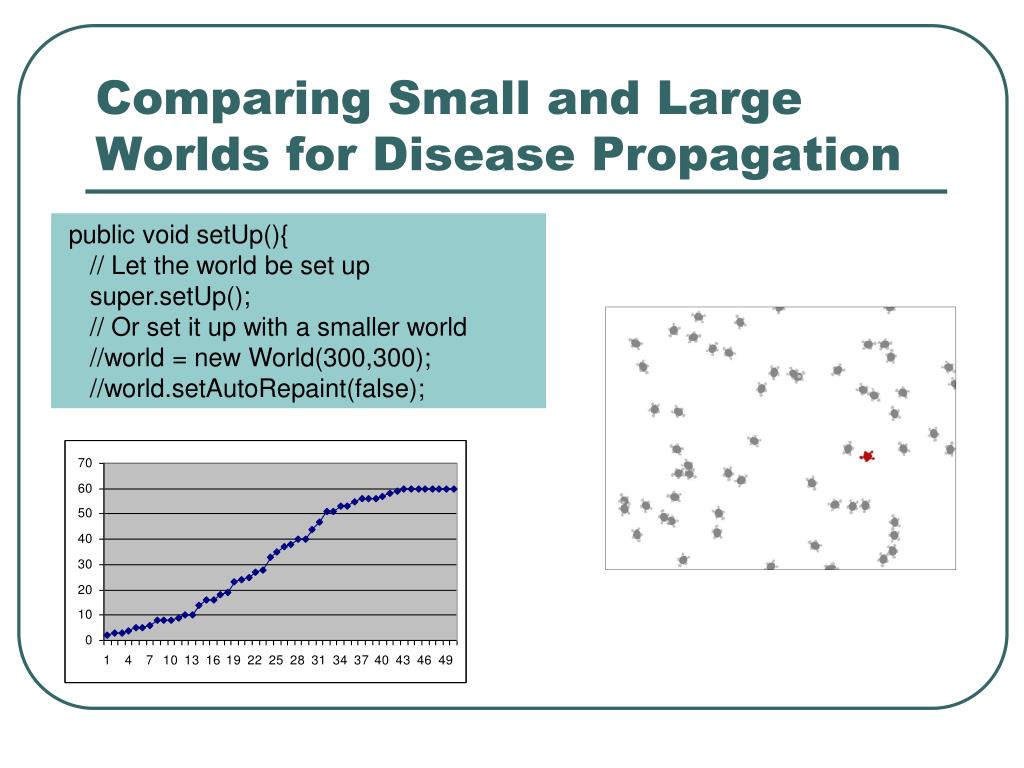 Comparing Small and Large Worlds for Disease Propagation

public void setUp(){
// Let the world be set up
super.setUp();
// Or set it up with a smaller world
//world = new World(300,300);
//world.setAutoRepaint(false);

70
60
50
40
30
20
10
0
1 4 7 10 13 16 19 22 25 28 31 34 37 40 43 46 49